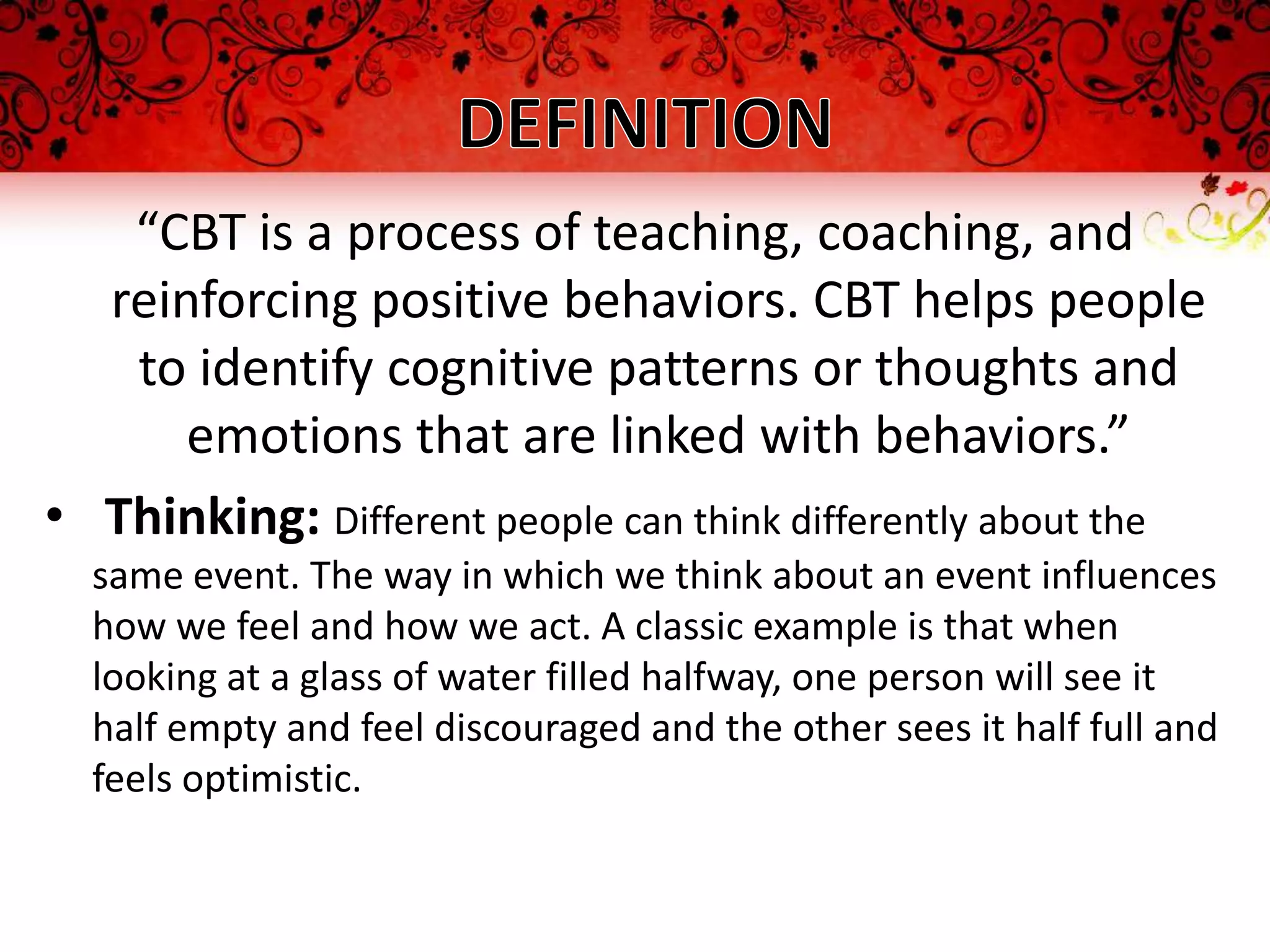 DEFINITION

“CBT is a process of teaching, coaching, and reinforcing positive behaviors. CBT helps people to identify cognitive patterns or thoughts and emotions that are linked with behaviors.”

• Thinking: Different people can think differently about the same event. The way in which we think about an event influences how we feel and how we act. A classic example is that when looking at a glass of water filled halfway, one person will see it half empty and feel discouraged and the other sees it half full and feels optimistic.